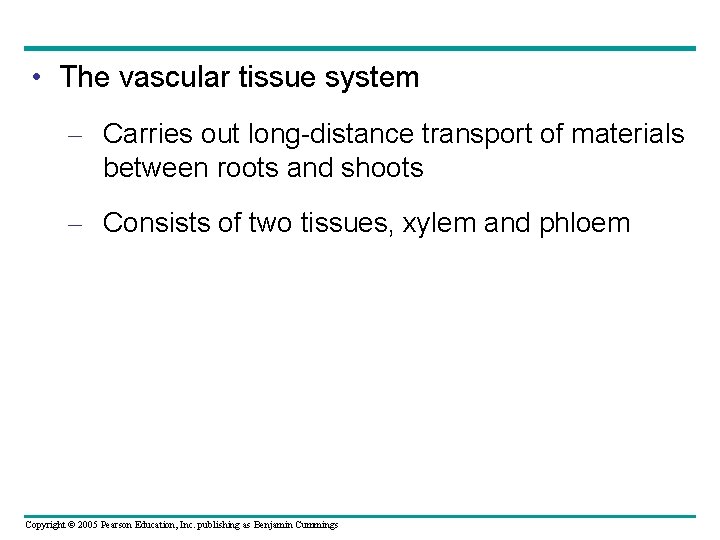 • The vascular tissue system

– Carries out long-distance transport of materials between roots and shoots

– Consists of two tissues, xylem and phloem

Copyright © 2005 Pearson Education, Inc. publishing as Benjamin Cummings